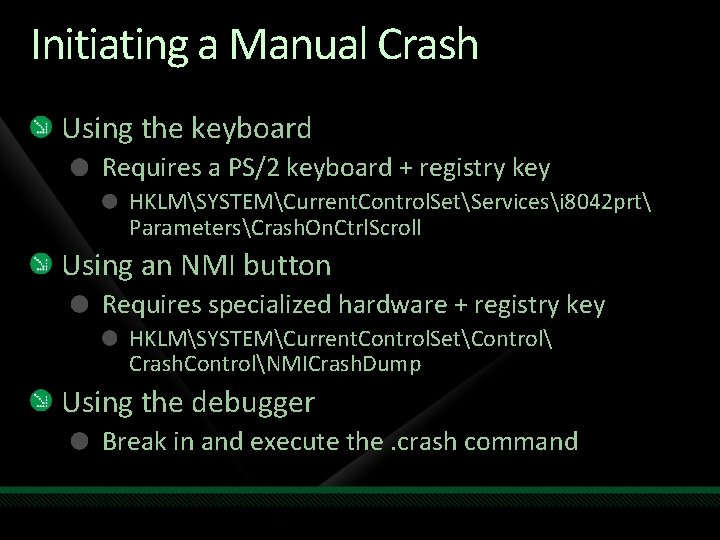 Initiating a Manual Crash

Using the keyboard
Requires a PS/2 keyboard + registry key
HKLM\SYSTEM\CurrentControlSet\Services\i8042prt\Parameters\CrashOnCtrlScroll

Using an NMI button
Requires specialized hardware + registry key
HKLM\SYSTEM\CurrentControlSet\Control\CrashControl\NMICrashDump

Using the debugger
Break in and execute the .crash command